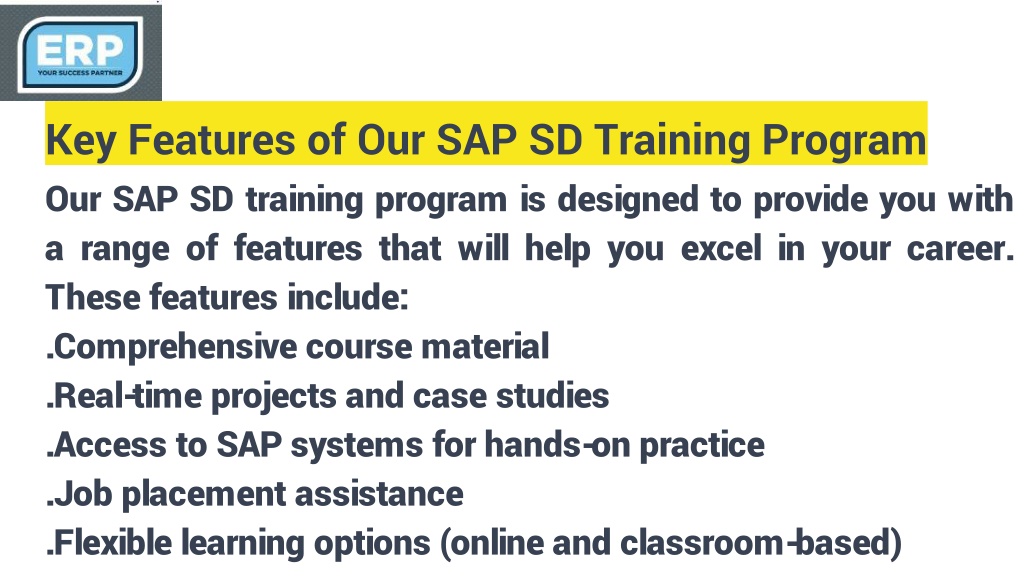 ERP
YOUR SUCCESS PARTNER

Key Features of Our SAP SD Training Program

Our SAP SD training program is designed to provide you with a range of features that will help you excel in your career. These features include:
.Comprehensive course material
.Real-time projects and case studies
.Access to SAP systems for hands-on practice
.Job placement assistance
.Flexible learning options (online and classroom-based)